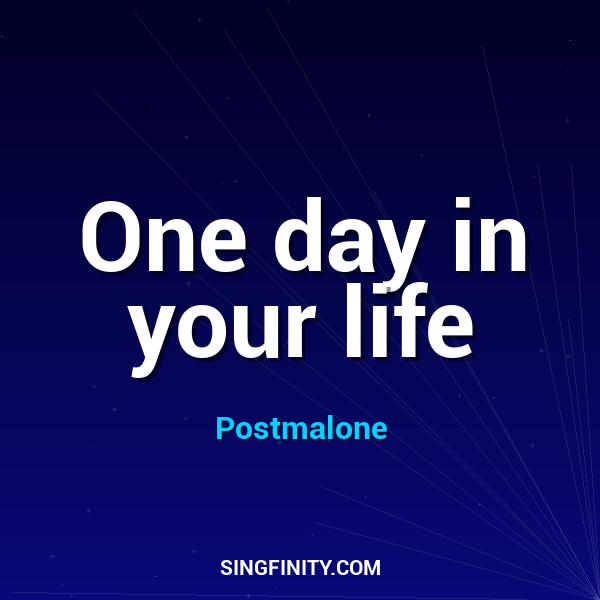 One day in your life

Postmalone

SINGFINITY.COM